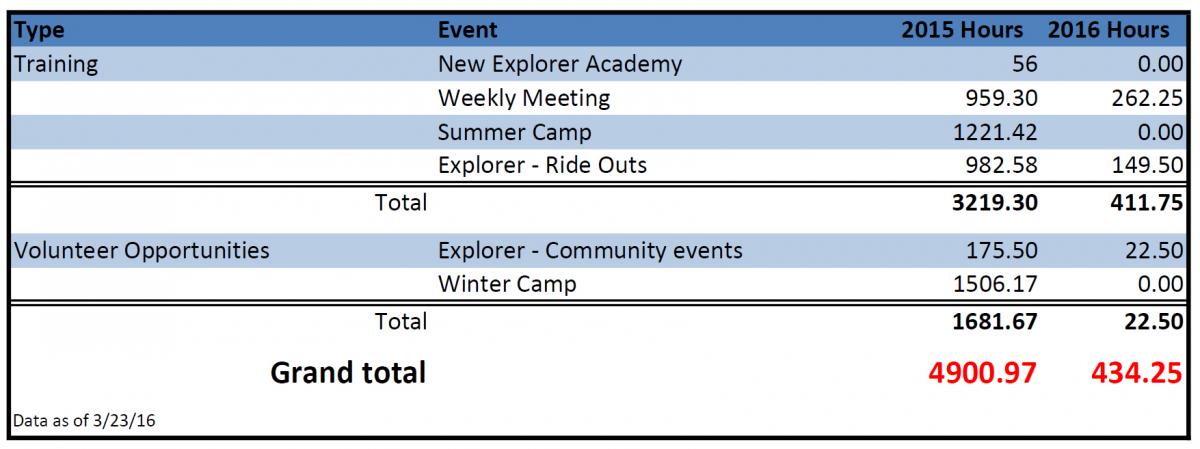 | Type | Event | 2015 Hours | 2016 Hours |
|---|---|---|---|
| Training | New Explorer Academy | 56 | 0.00 |
| | Weekly Meeting | 959.30 | 262.25 |
| | Summer Camp | 1221.42 | 0.00 |
| | Explorer - Ride Outs | 982.58 | 149.50 |
| Total | | 3219.30 | 411.75 |
| Volunteer Opportunities | Explorer - Community events | 175.50 | 22.50 |
| | Winter Camp | 1506.17 | 0.00 |
| Total | | 1681.67 | 22.50 |
| Grand total | | 4900.97 | 434.25 |

Data as of 3/23/16